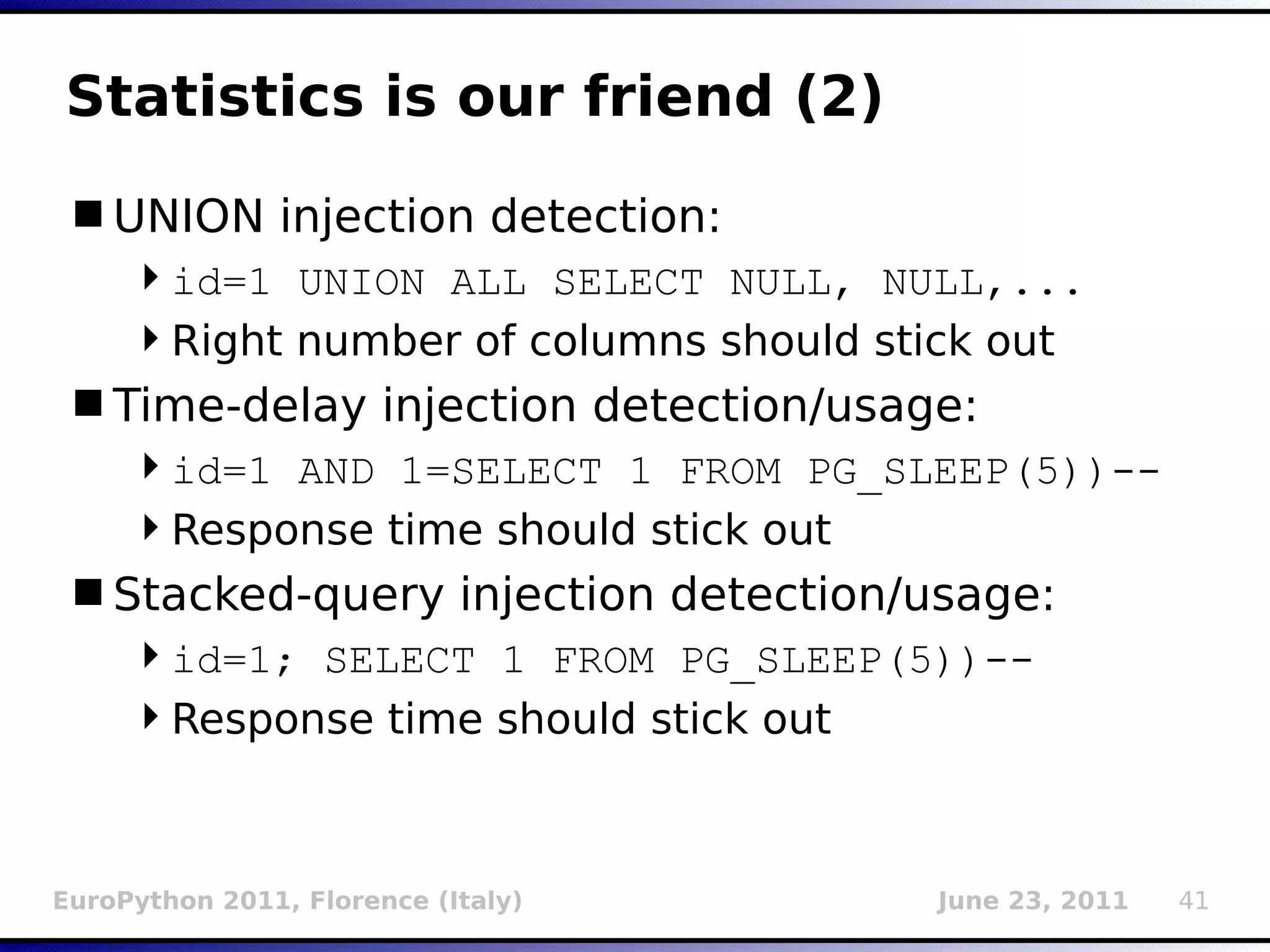 Statistics is our friend (2)

UNION injection detection:

id=1 UNION ALL SELECT NULL, NULL,...

Right number of columns should stick out

Time-delay injection detection/usage:

id=1 AND 1=SELECT 1 FROM PG_SLEEP(5))--

Response time should stick out

Stacked-query injection detection/usage:

id=1; SELECT 1 FROM PG_SLEEP(5))--

Response time should stick out

EuroPython 2011, Florence (Italy)

June 23, 2011

41